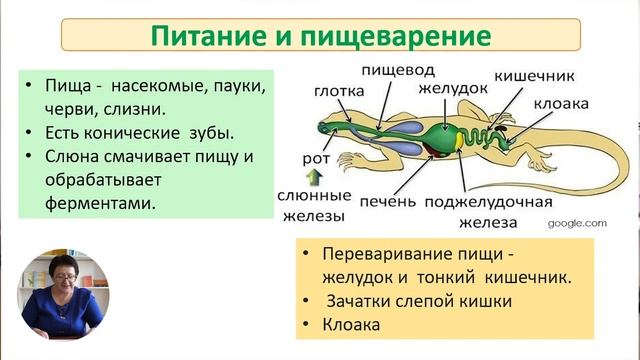 Питание и пищеварение

• Пища - насекомые, пауки, черви, слизни.
• Есть конические зубы.
• Слюна смачивает пищу и обрабатывает ферментами.

пищевод
глотка
желудок
кишечник
клоака
рот
слюнные железы
печень
поджелудочная железа
google.com

• Переваривание пищи - желудок и тонкий кишечник.
• Зачатки слепой кишки
• Клоака